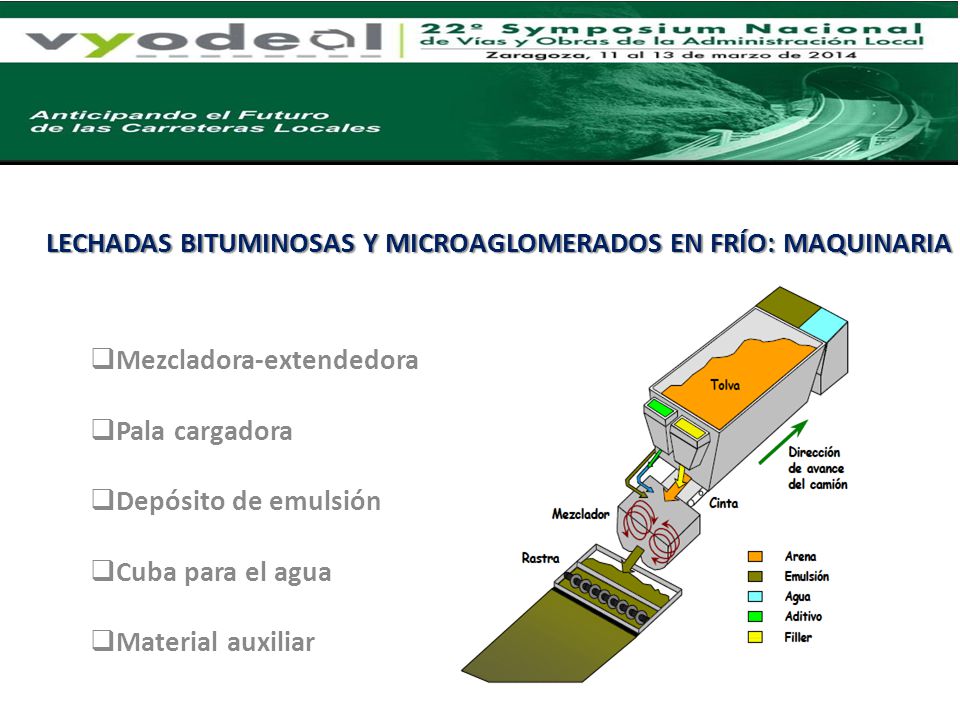 vyodeal

22º Symposium Nacional de Vías y Obras de la Administración Local
Zaragoza, 11 al 13 de marzo de 2014

Anticipando el Futuro de las Carreteras Locales

LECHADAS BITUMINOSAS Y MICROAGLOMERADOS EN FRÍO: MAQUINARIA

❑Mezcladora-extendedora

❑Pala cargadora

❑Depósito de emulsión

❑Cuba para el agua

❑Material auxiliar

Tolva

Dirección de avance del camión

Cinta

Mezclador

Rastra

Arena
Emulsión
Agua
Aditivo
Filler